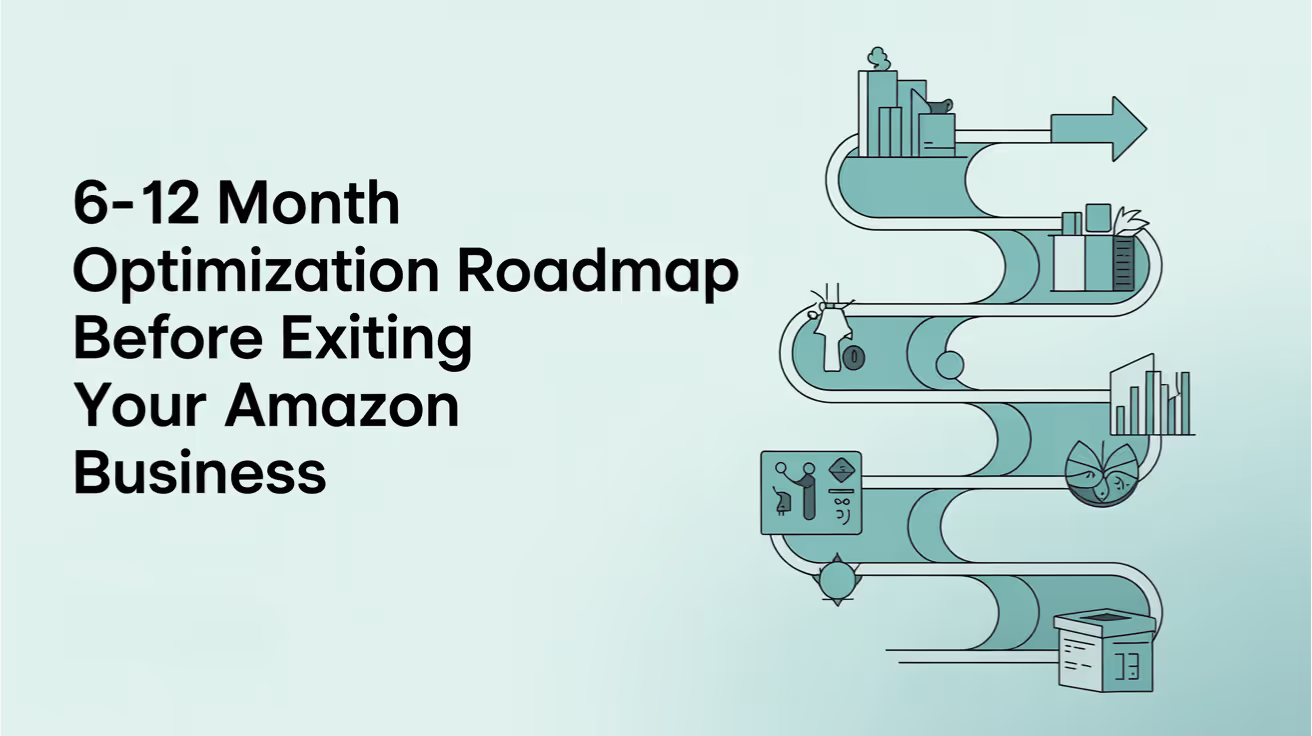 6-12 Month Optimization Roadmap Before Exiting Your Amazon Business